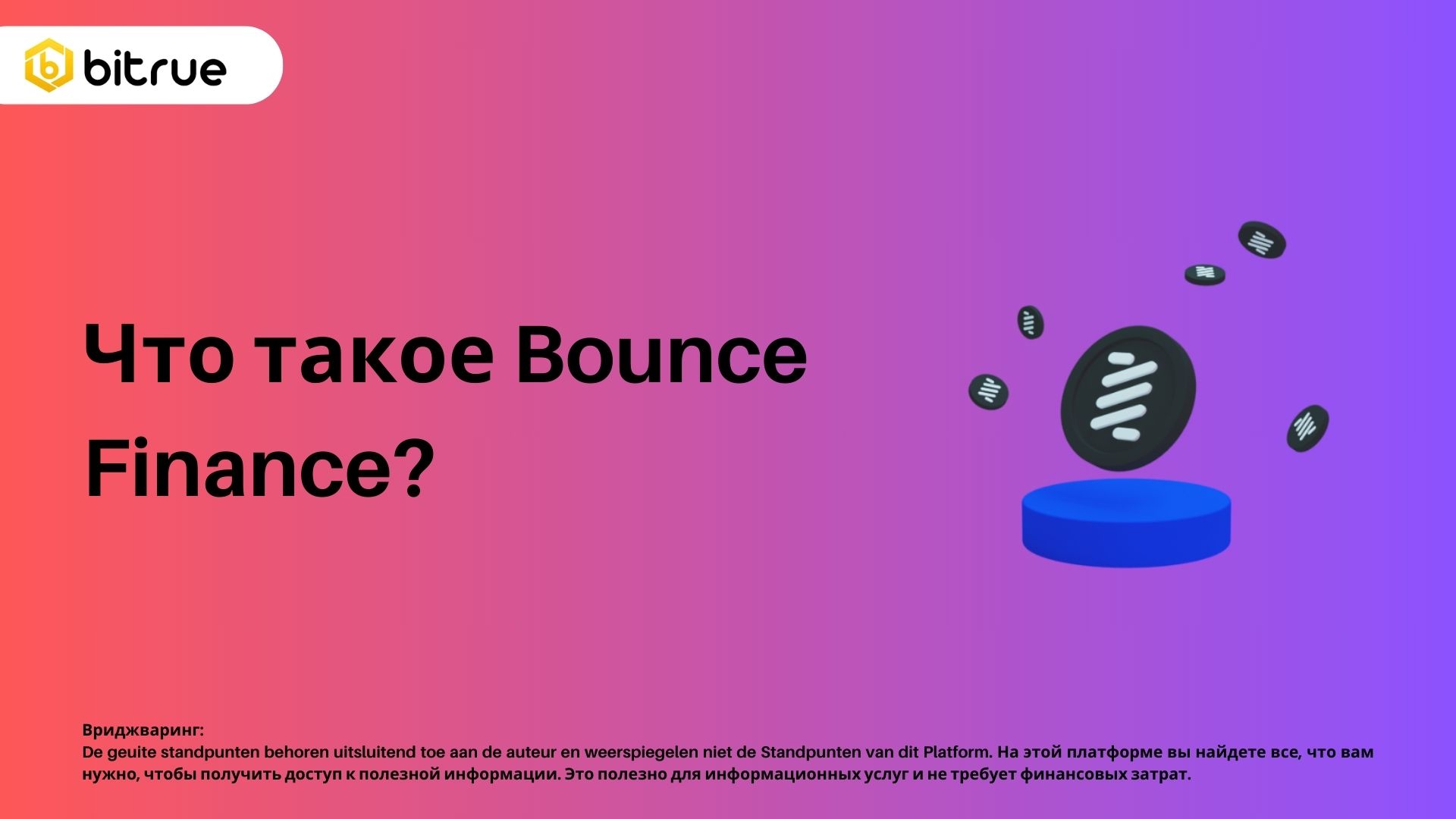 bitrue

Что такое Bounce Finance?

Вриджваринг:
De geuite standpunten behoren uitsluitend toe aan de auteur en weerspiegelen niet de Standpunten van dit Platform. На этой платформе вы найдете все, что вам нужно, чтобы получить доступ к полезной информации. Это полезно для информационных услуг и не требует финансовых затрат.